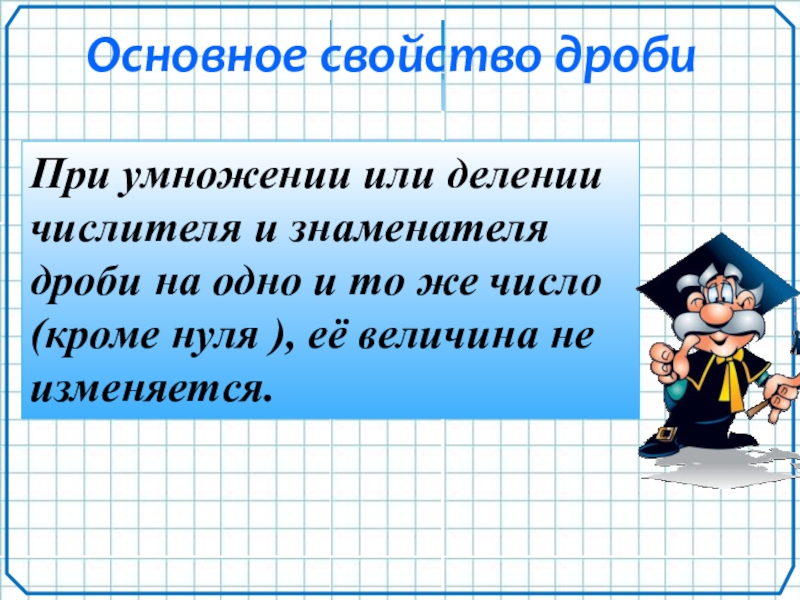 Основное свойство дроби

При умножении или делении числителя и знаменателя дроби на одно и то же число (кроме нуля ), её величина не изменяется.